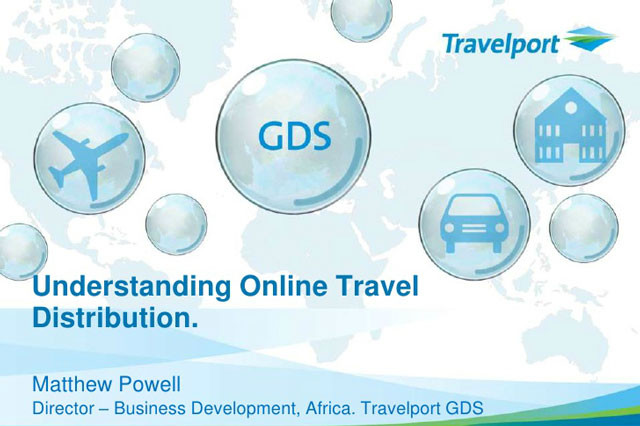 Travelport

GDS

Understanding Online Travel Distribution.

Matthew Powell
Director – Business Development, Africa. Travelport GDS